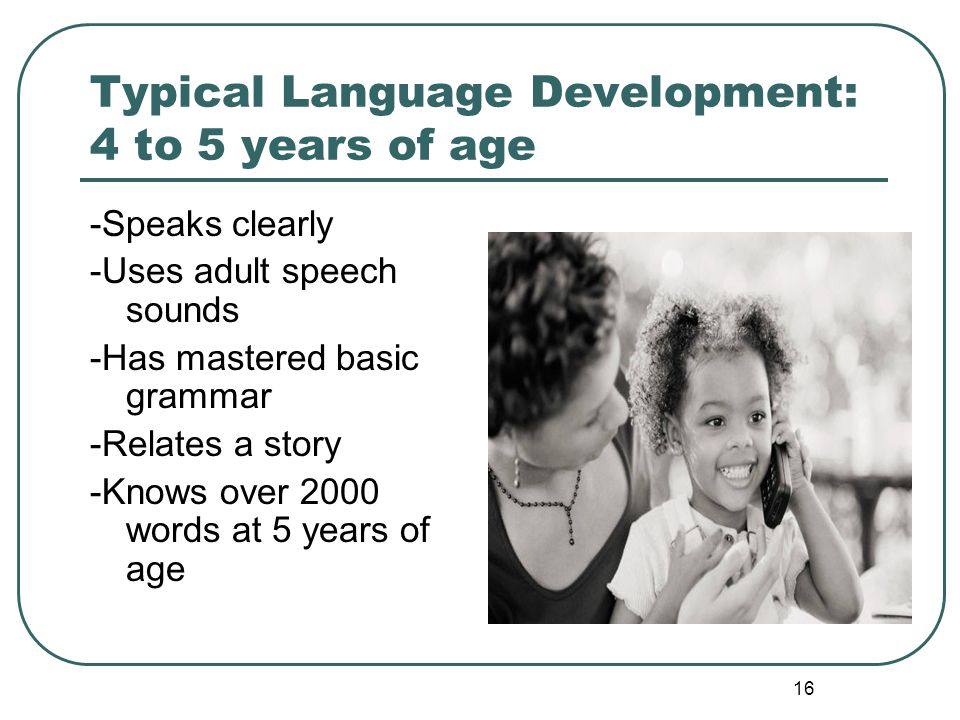 Typical Language Development: 4 to 5 years of age

-Speaks clearly

-Uses adult speech sounds

-Has mastered basic grammar

-Relates a story

-Knows over 2000 words at 5 years of age

16